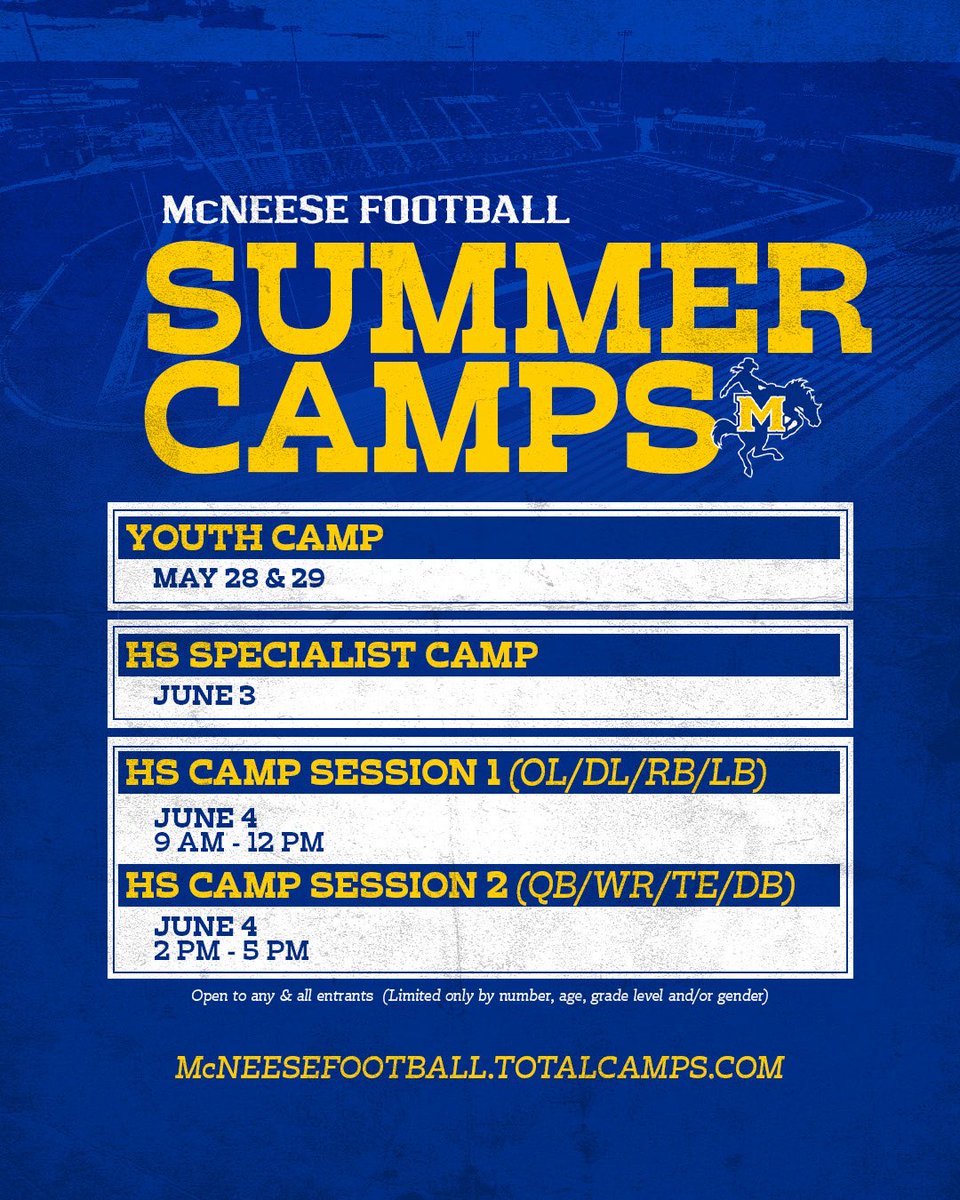 McNEESE FOOTBALL

SUMMER CAMPS

M

YOUTH CAMP

MAY 28 & 29

HS SPECIALIST CAMP

JUNE 3

HS CAMP SESSION 1 (OL/DL/RB/LB)

JUNE 4
9 AM - 12 PM

HS CAMP SESSION 2 (QB/WR/TE/DB)

JUNE 4
2 PM - 5 PM

Open to any & all entrants (Limited only by number, age, grade level and/or gender)

McNEESEFOOTBALL.TOTALCAMPS.COM